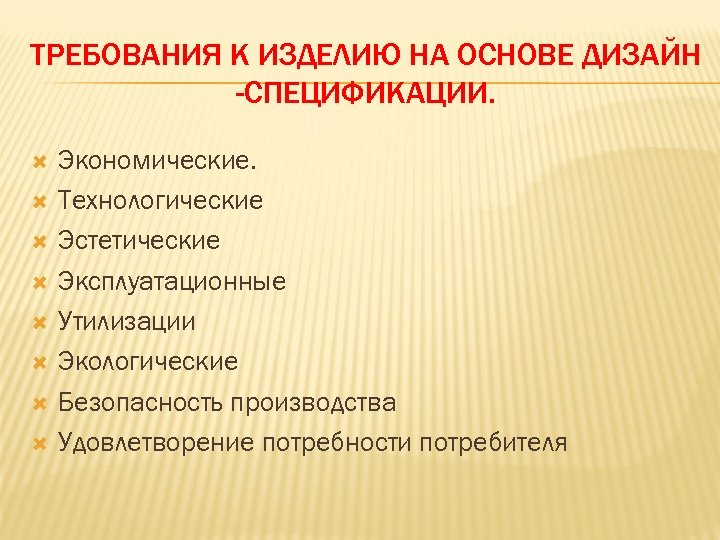 ТРЕБОВАНИЯ К ИЗДЕЛИЮ НА ОСНОВЕ ДИЗАЙН -СПЕЦИФИКАЦИИ.

Экономические.
Технологические
Эстетические
Эксплуатационные
Утилизации
Экологические
Безопасность производства
Удовлетворение потребности потребителя